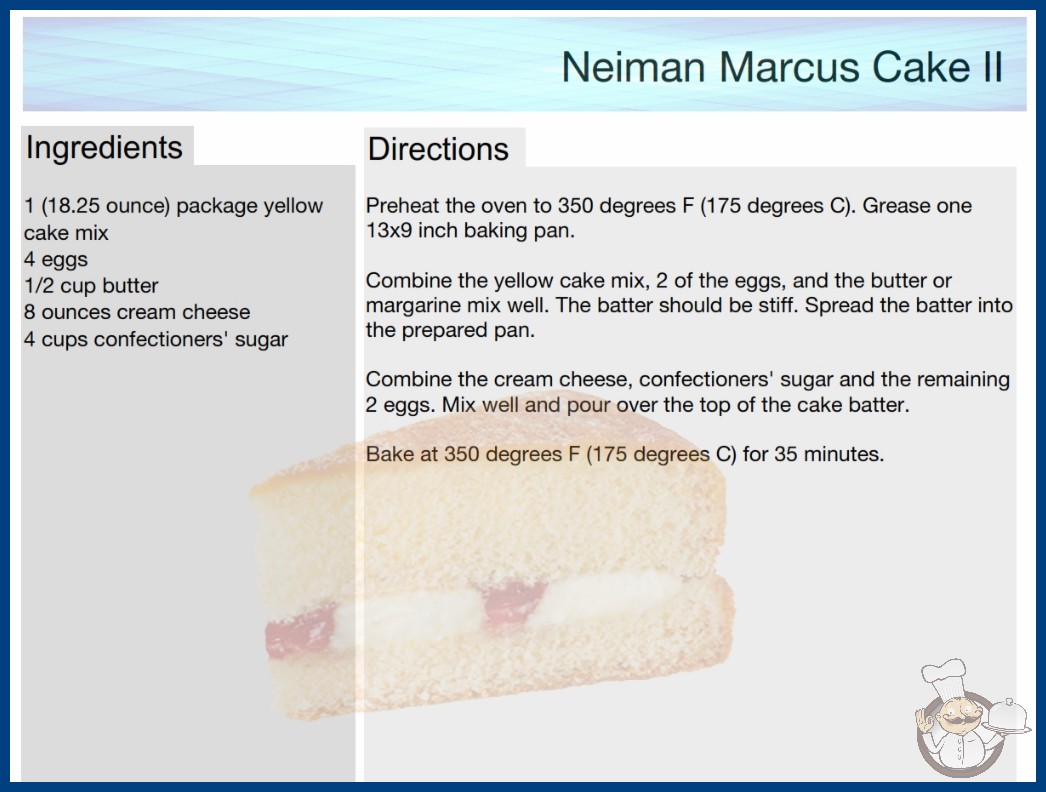 Neiman Marcus Cake II

Ingredients

1 (18.25 ounce) package yellow cake mix
4 eggs
1/2 cup butter
8 ounces cream cheese
4 cups confectioners' sugar

Directions

Preheat the oven to 350 degrees F (175 degrees C). Grease one 13x9 inch baking pan.

Combine the yellow cake mix, 2 of the eggs, and the butter or margarine mix well. The batter should be stiff. Spread the batter into the prepared pan.

Combine the cream cheese, confectioners' sugar and the remaining 2 eggs. Mix well and pour over the top of the cake batter.

Bake at 350 degrees F (175 degrees C) for 35 minutes.